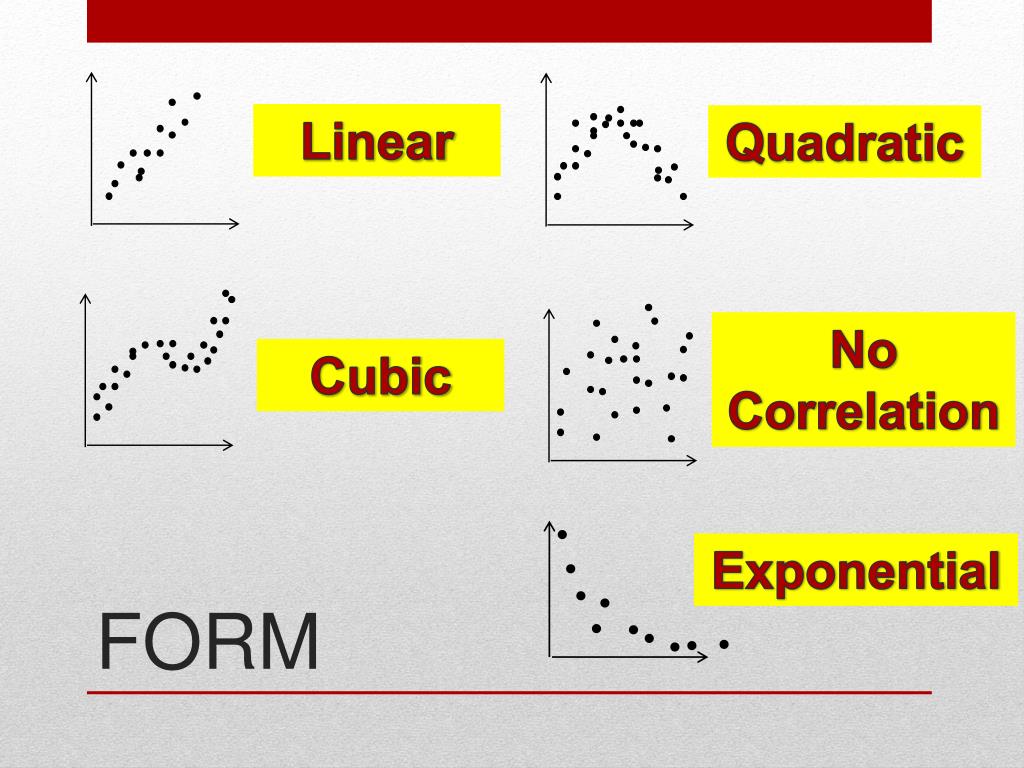 Linear

Quadratic

Cubic

No Correlation

Exponential

FORM